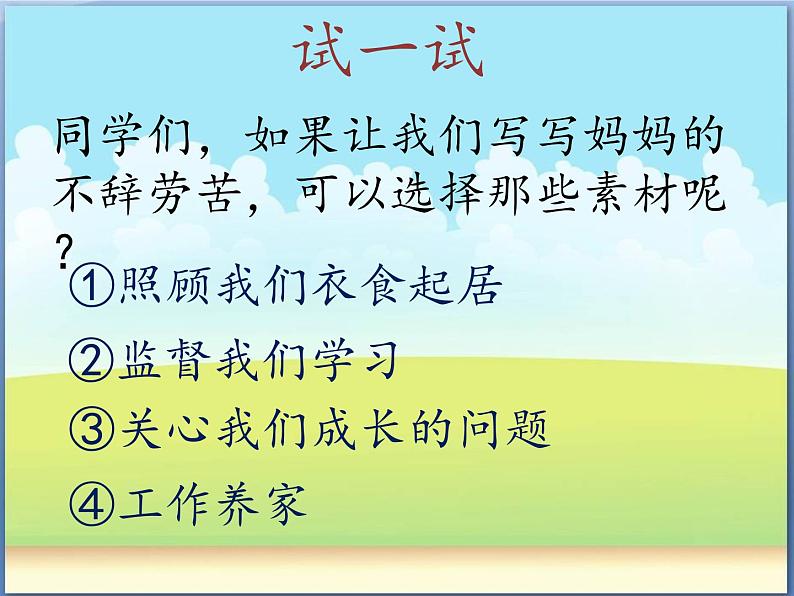 试一试

同学们，如果让我们写写妈妈的不辞劳苦，可以选择那些素材呢？

①照顾我们衣食起居

②监督我们学习

③关心我们成长的问题

④工作养家